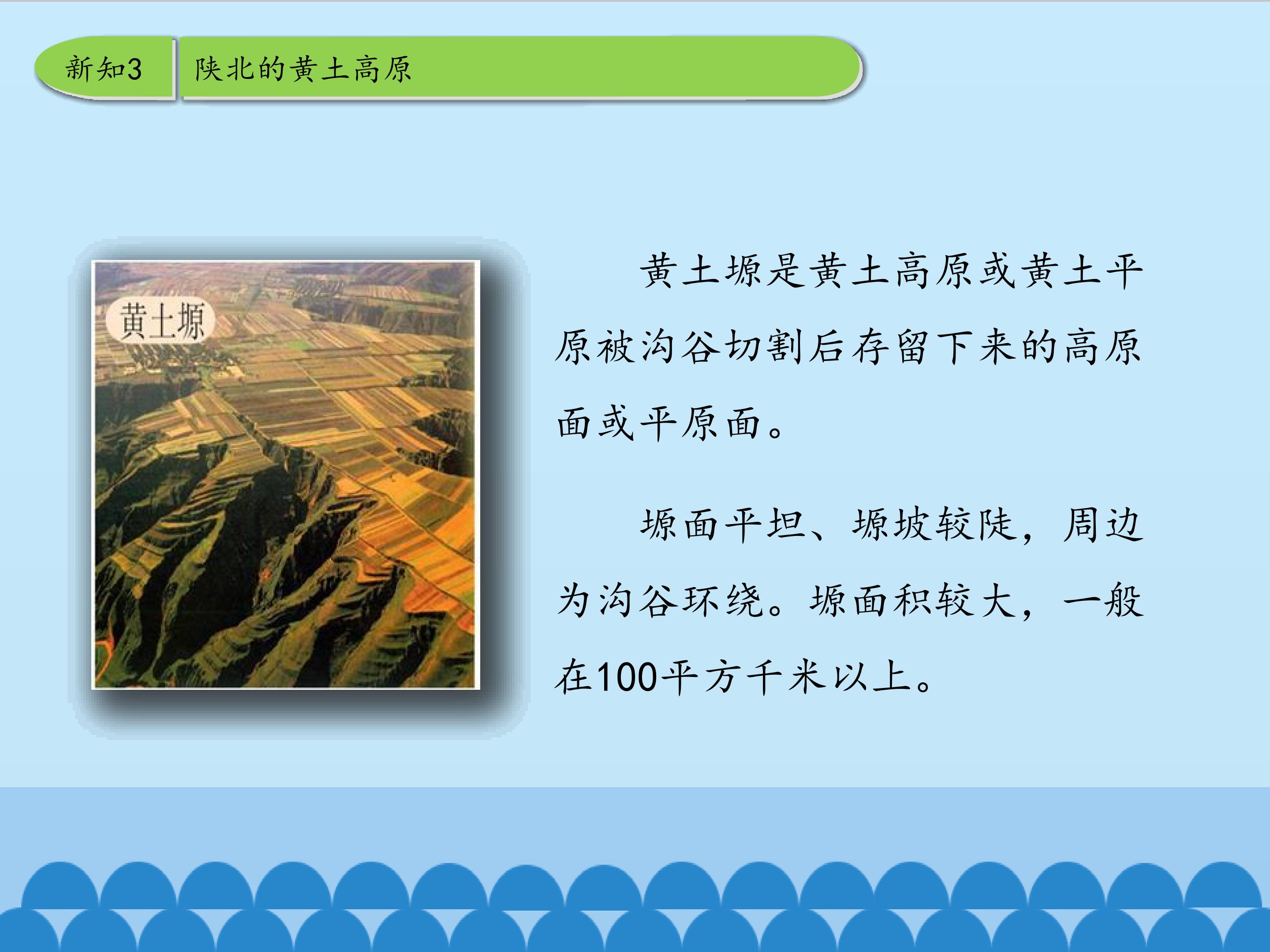 新知3 陕北的黄土高原

黄土塬

黄土塬是黄土高原或黄土平原被沟谷切割后存留下来的高原面或平原面。

塬面平坦、塬坡较陡，周边为沟谷环绕。塬面积较大，一般在100平方千米以上。